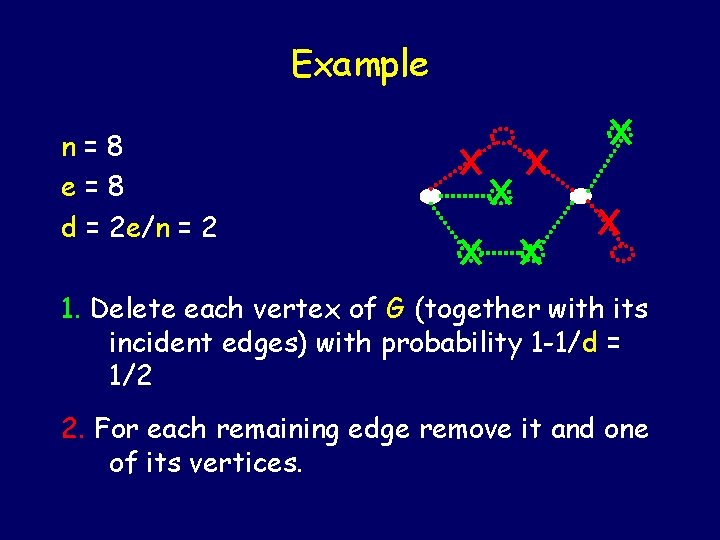 Example

n = 8
e = 8
d = 2e/n = 2

1. Delete each vertex of G (together with its incident edges) with probability 1-1/d = 1/2

2. For each remaining edge remove it and one of its vertices.